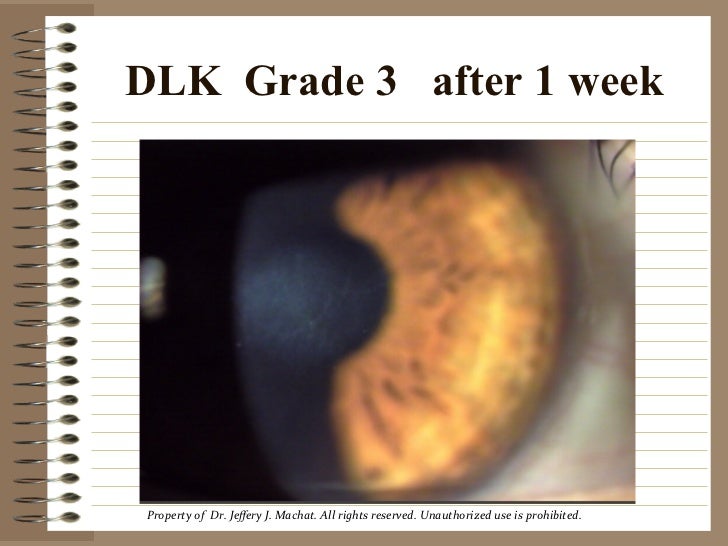 DLK Grade 3 after 1 week

Property of Dr. Jeffery J. Machat. All rights reserved. Unauthorized use is prohibited.